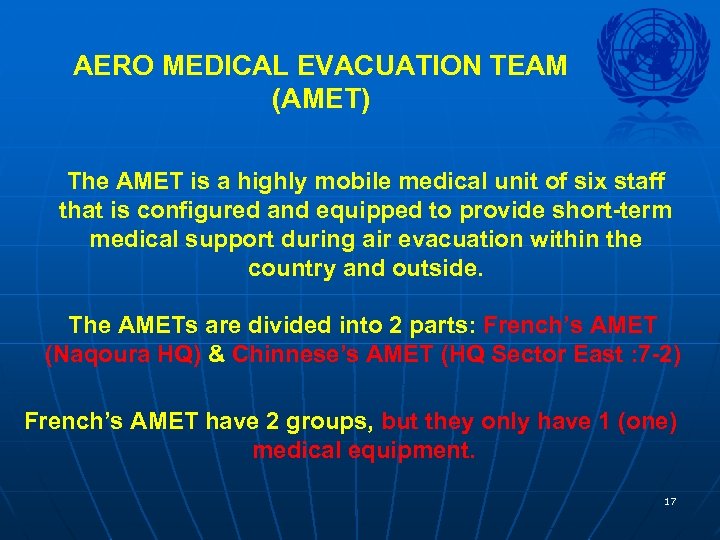 AERO MEDICAL EVACUATION TEAM (AMET)

The AMET is a highly mobile medical unit of six staff that is configured and equipped to provide short-term medical support during air evacuation within the country and outside.

The AMETs are divided into 2 parts: French's AMET (Naqoura HQ) & Chinnese's AMET (HQ Sector East :7-2)

French's AMET have 2 groups, but they only have 1 (one) medical equipment.

17